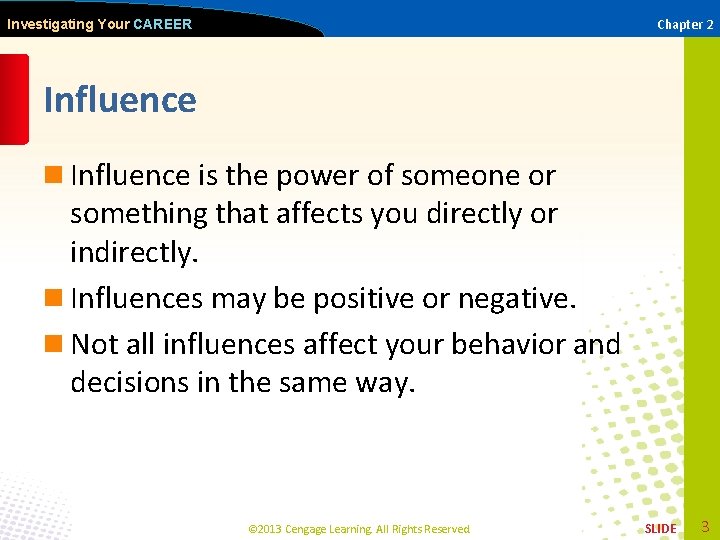 Investigating Your CAREER

Chapter 2

Influence

Influence is the power of someone or something that affects you directly or indirectly.

Influences may be positive or negative.

Not all influences affect your behavior and decisions in the same way.

©2013 Cengage Learning. All Rights Reserved.

SLIDE 3